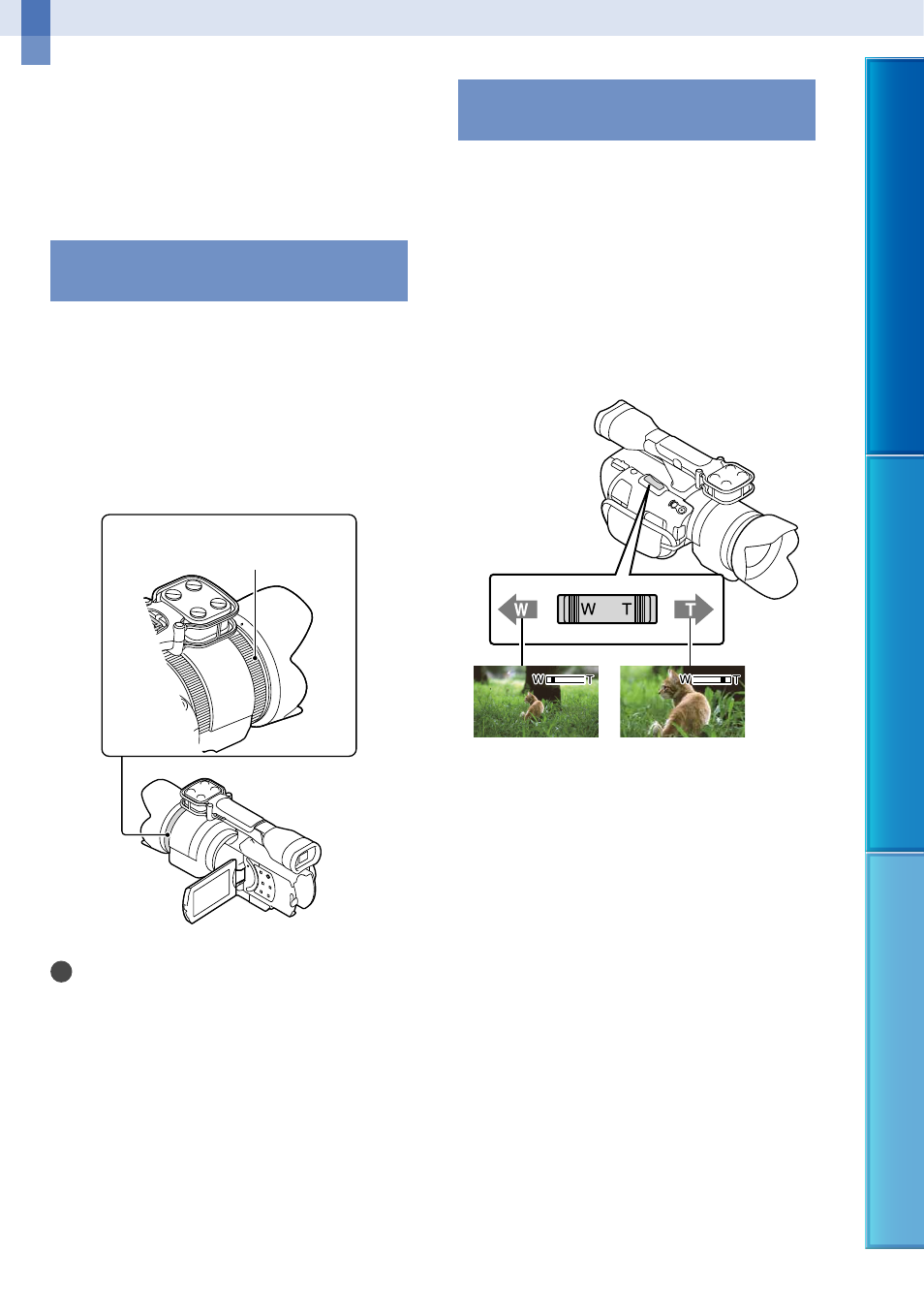 W

W T

T

W T

W T